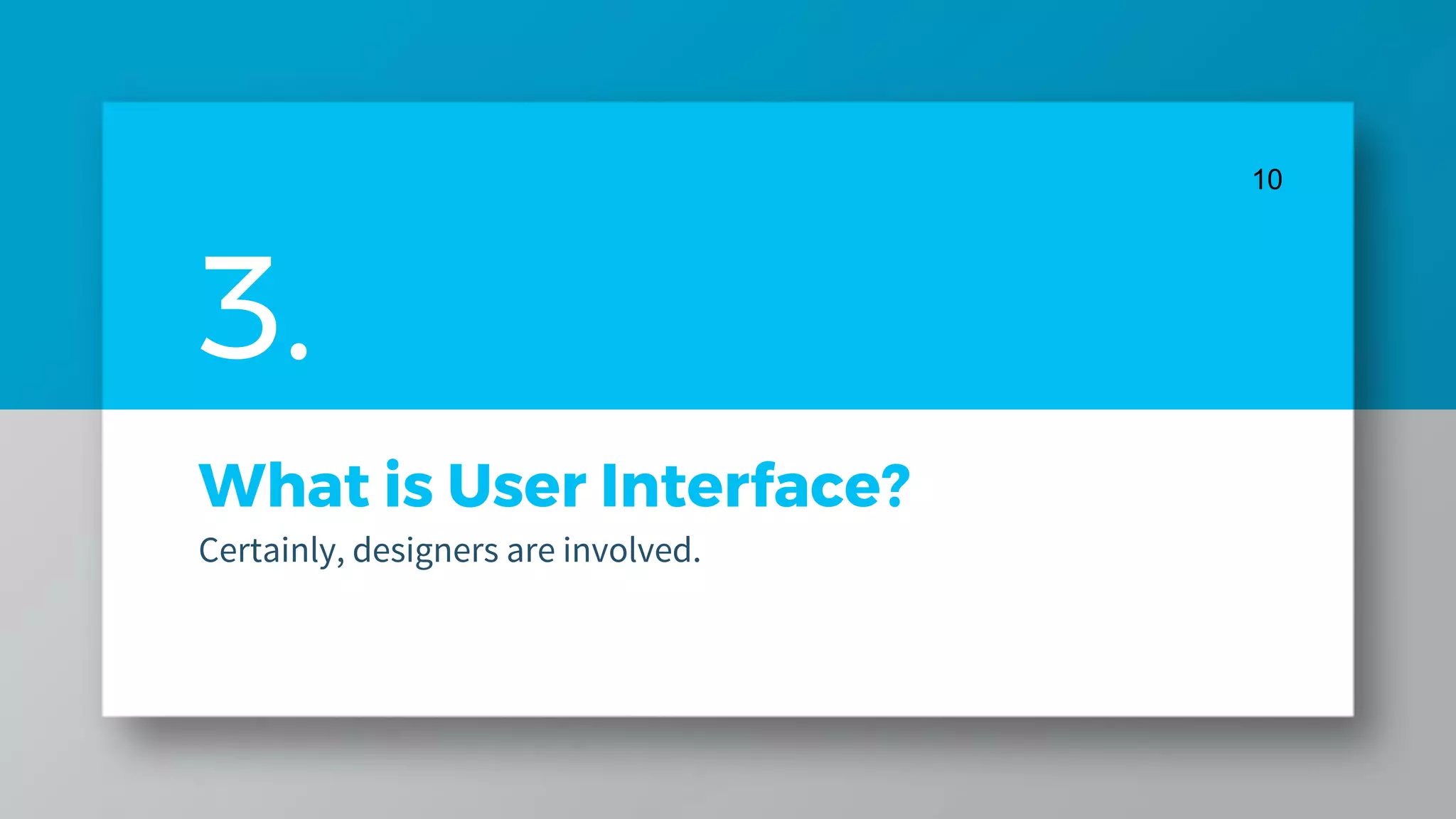 10

3.

What is User Interface?

Certainly, designers are involved.